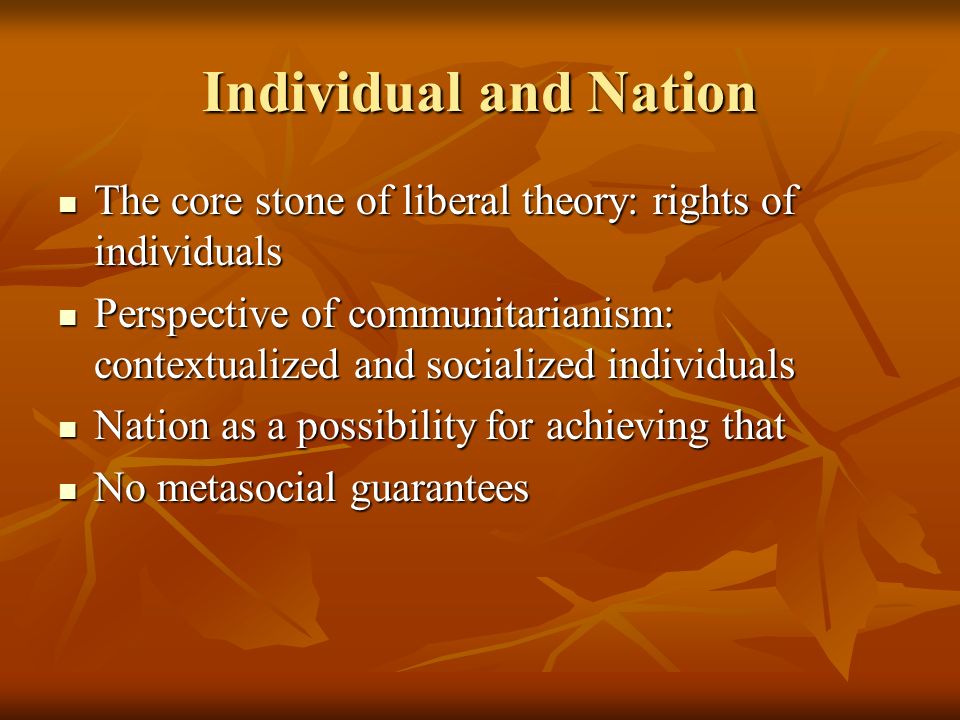 Individual and Nation

- The core stone of liberal theory: rights of individuals
- Perspective of communitarianism: contextualized and socialized individuals
- Nation as a possibility for achieving that
- No metasocial guarantees